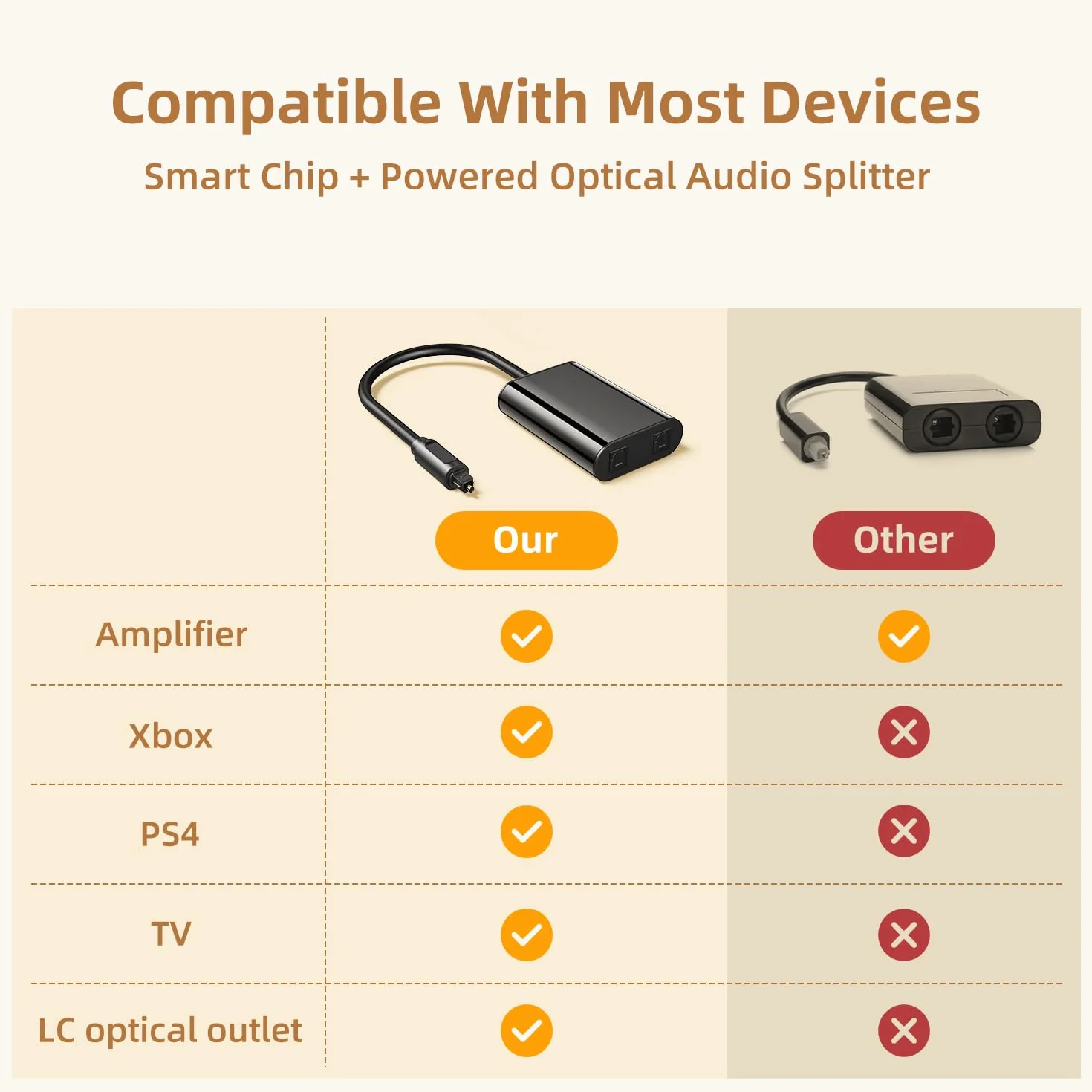 Compatible With Most Devices

Smart Chip + Powered Optical Audio Splitter

| | Our | Other |
|---|---|---|
| Amplifier | ✓ | ✓ |
| Xbox | ✓ | ✗ |
| PS4 | ✓ | ✗ |
| TV | ✓ | ✗ |
| LC optical outlet | ✓ | ✗ |